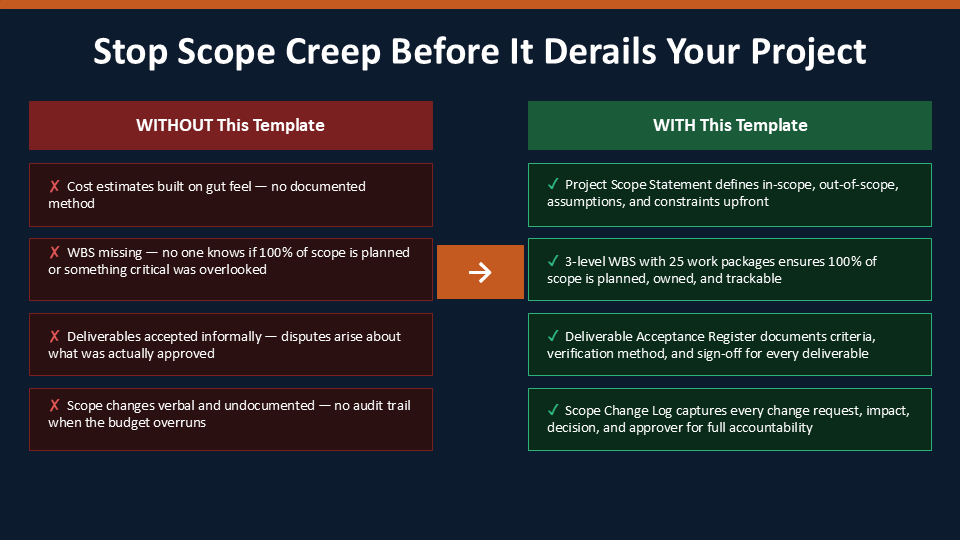 Stop Scope Creep Before It Derails Your Project

WITHOUT This Template

✗ Cost estimates built on gut feel — no documented method

✗ WBS missing — no one knows if 100% of scope is planned or something critical was overlooked

✗ Deliverables accepted informally — disputes arise about what was actually approved

✗ Scope changes verbal and undocumented — no audit trail when the budget overruns

→

WITH This Template

✓ Project Scope Statement defines in-scope, out-of-scope, assumptions, and constraints upfront

✓ 3-level WBS with 25 work packages ensures 100% of scope is planned, owned, and trackable

✓ Deliverable Acceptance Register documents criteria, verification method, and sign-off for every deliverable

✓ Scope Change Log captures every change request, impact, decision, and approver for full accountability